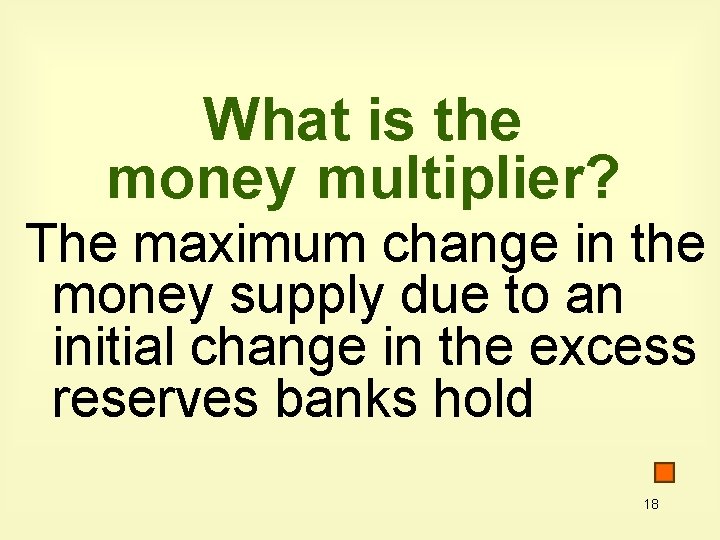 What is the money multiplier?

The maximum change in the money supply due to an initial change in the excess reserves banks hold

18